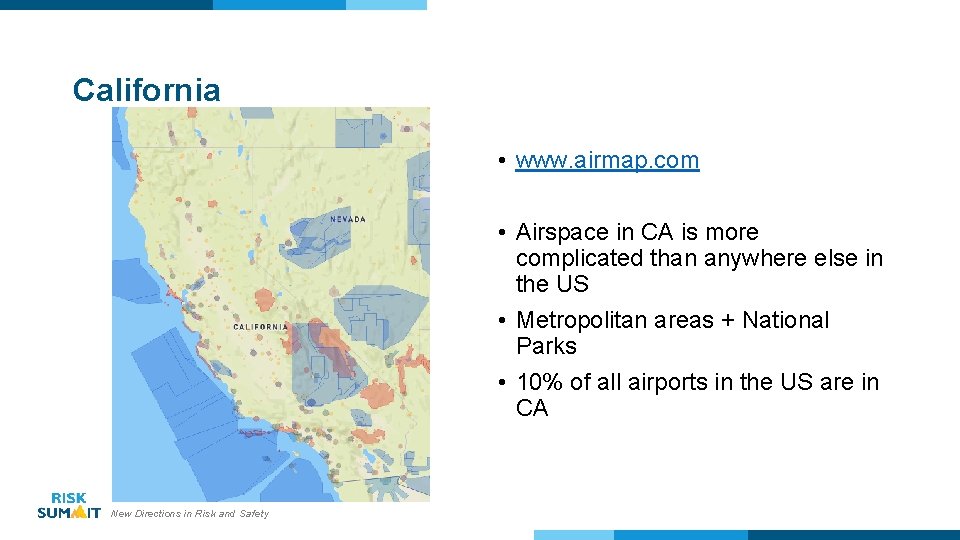 California

NEVADA

CALIFORNIA

• www.airmap.com

• Airspace in CA is more complicated than anywhere else in the US

• Metropolitan areas + National Parks

• 10% of all airports in the US are in CA

RISK SUMMIT New Directions in Risk and Safety